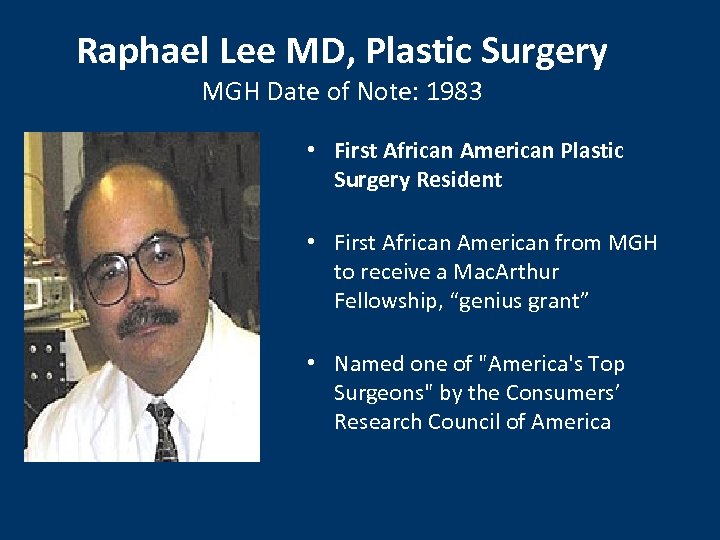 Raphael Lee MD, Plastic Surgery
MGH Date of Note: 1983

• First African American Plastic Surgery Resident

• First African American from MGH to receive a MacArthur Fellowship, “genius grant”

• Named one of "America's Top Surgeons" by the Consumers’ Research Council of America